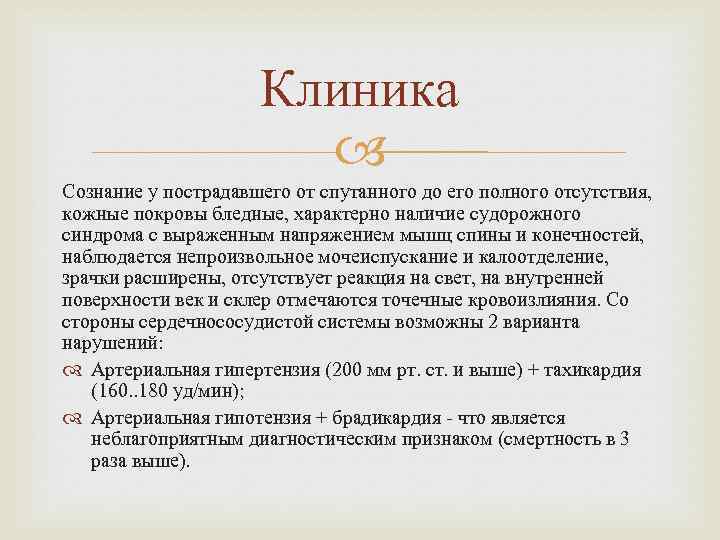 Клиника

Сознание у пострадавшего от спутанного до его полного отсутствия, кожные покровы бледные, характерно наличие судорожного синдрома с выраженным напряжением мышц спины и конечностей, наблюдается непроизвольное мочеиспускание и калоотделение, зрачки расширены, отсутствует реакция на свет, на внутренней поверхности век и склер отмечаются точечные кровоизлияния. Со стороны сердечнососудистой системы возможны 2 варианта нарушений:

Артериальная гипертензия (200 мм рт. ст. и выше) + тахикардия (160..180 уд/мин);

Артериальная гипотензия + брадикардия - что является неблагоприятным диагностическим признаком (смертность в 3 раза выше).